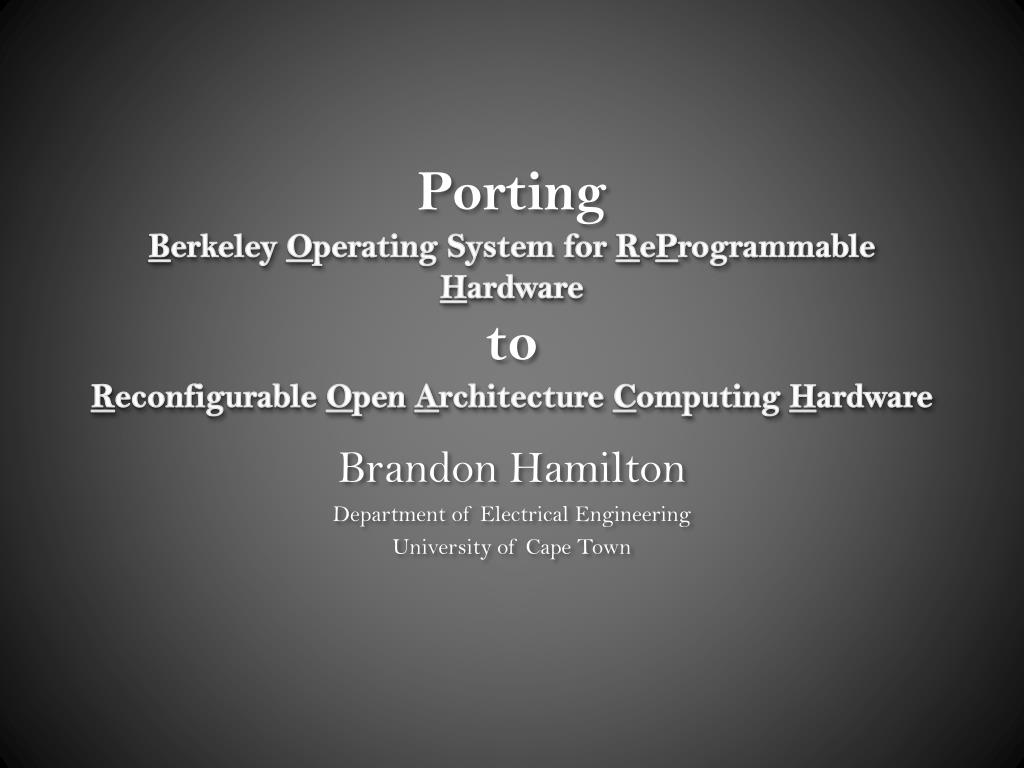 Porting
Berkeley Operating System for ReProgrammable Hardware
to
Reconfigurable Open Architecture Computing Hardware

Brandon Hamilton

Department of Electrical Engineering
University of Cape Town